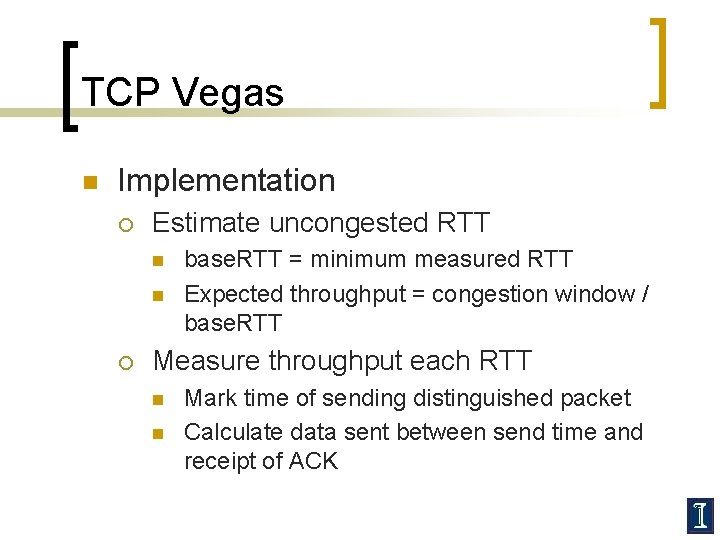 TCP Vegas

Implementation

Estimate uncongested RTT

baseRTT = minimum measured RTT

Expected throughput = congestion window / baseRTT

Measure throughput each RTT

Mark time of sending distinguished packet

Calculate data sent between send time and receipt of ACK

I